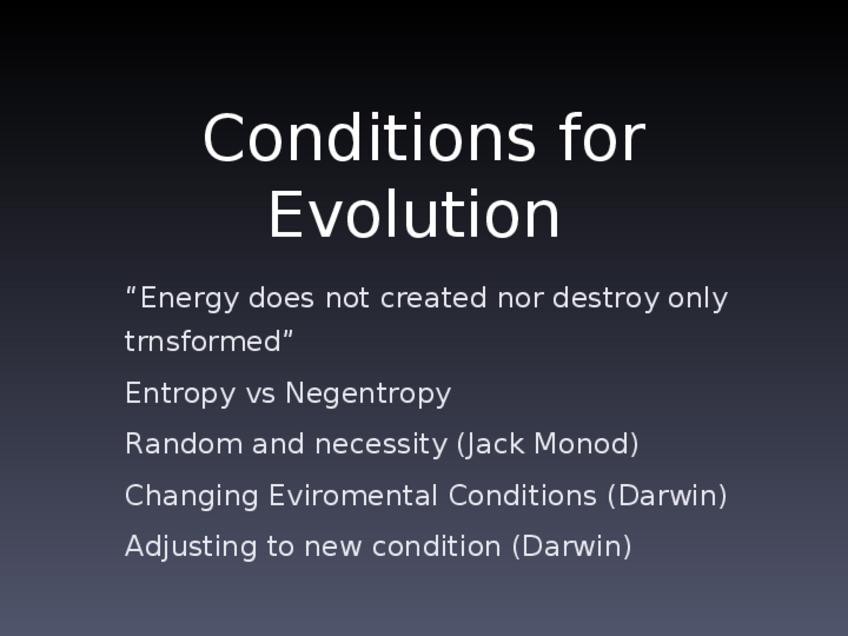 Conditions for Evolution

“Energy does not created nor destroy only trnsformed”

Entropy vs Negentropy

Random and necessity (Jack Monod)

Changing Eviromental Conditions (Darwin)

Adjusting to new condition (Darwin)